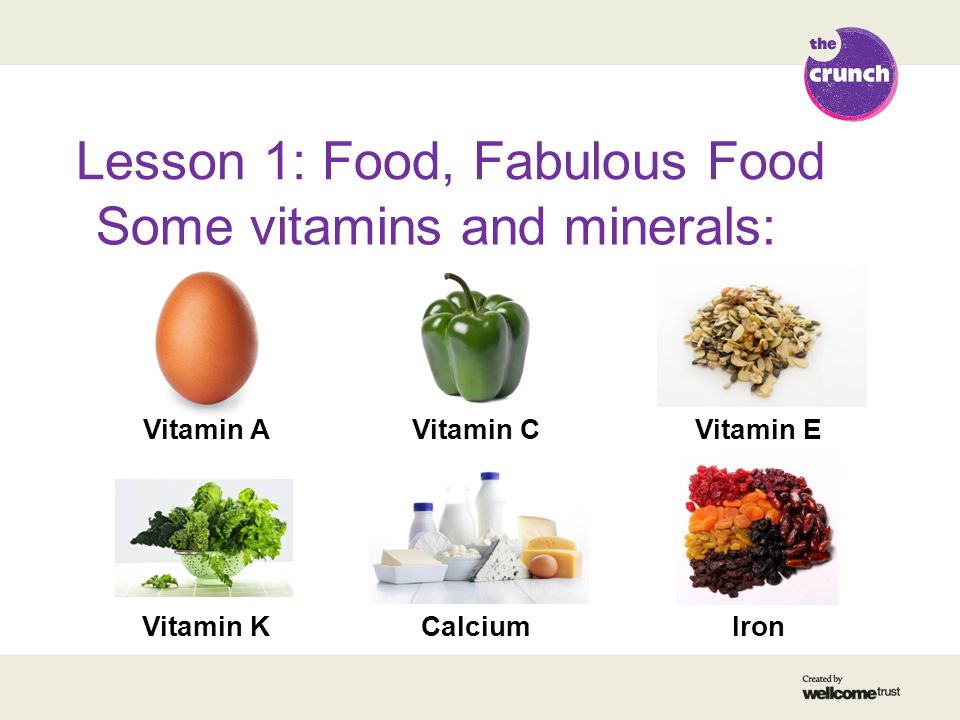 the crunch

Lesson 1: Food, Fabulous Food
Some vitamins and minerals:

Vitamin A

Vitamin C

Vitamin E

Vitamin K

Calcium

Iron

Created by
wellcome trust